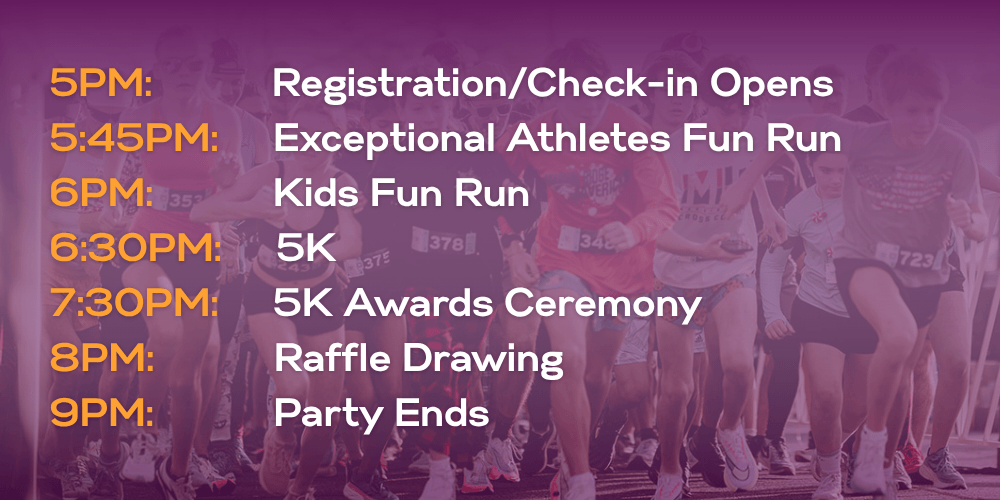 5PM: Registration/Check-in Opens
5:45PM: Exceptional Athletes Fun Run
6PM: Kids Fun Run
6:30PM: 5K
7:30PM: 5K Awards Ceremony
8PM: Raffle Drawing
9PM: Party Ends